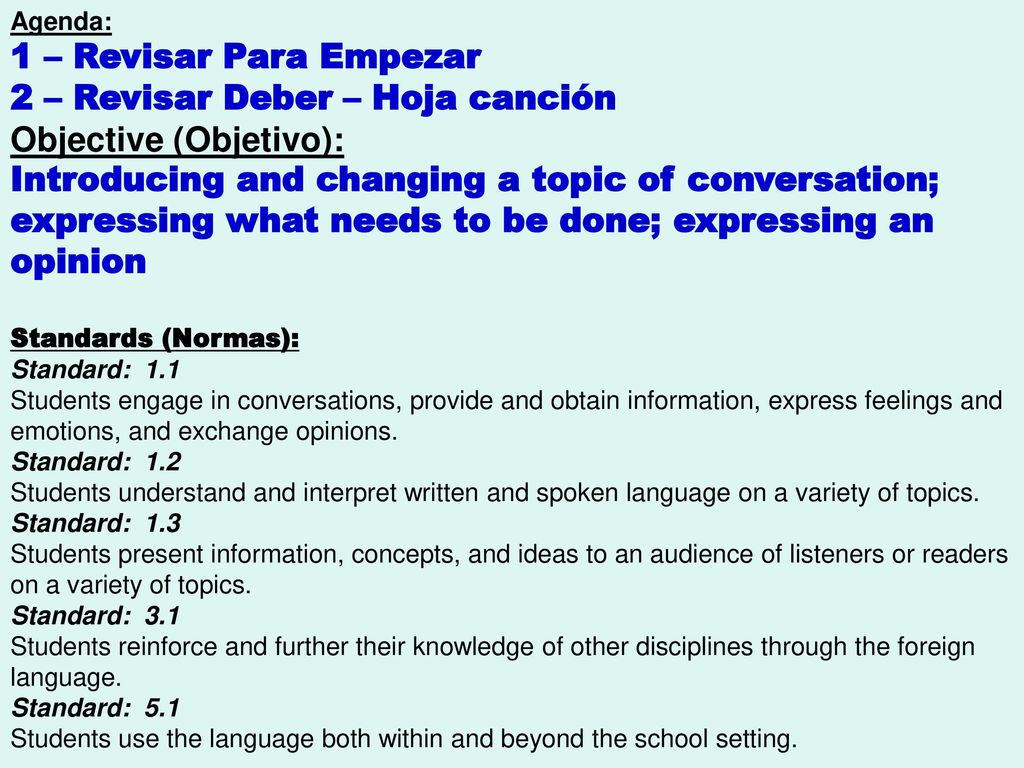 Agenda:
1 – Revisar Para Empezar
2 – Revisar Deber – Hoja canción
Objective (Objetivo):
Introducing and changing a topic of conversation; expressing what needs to be done; expressing an opinion

Standards (Normas):
Standard: 1.1
Students engage in conversations, provide and obtain information, express feelings and emotions, and exchange opinions.
Standard: 1.2
Students understand and interpret written and spoken language on a variety of topics.
Standard: 1.3
Students present information, concepts, and ideas to an audience of listeners or readers on a variety of topics.
Standard: 3.1
Students reinforce and further their knowledge of other disciplines through the foreign language.
Standard: 5.1
Students use the language both within and beyond the school setting.